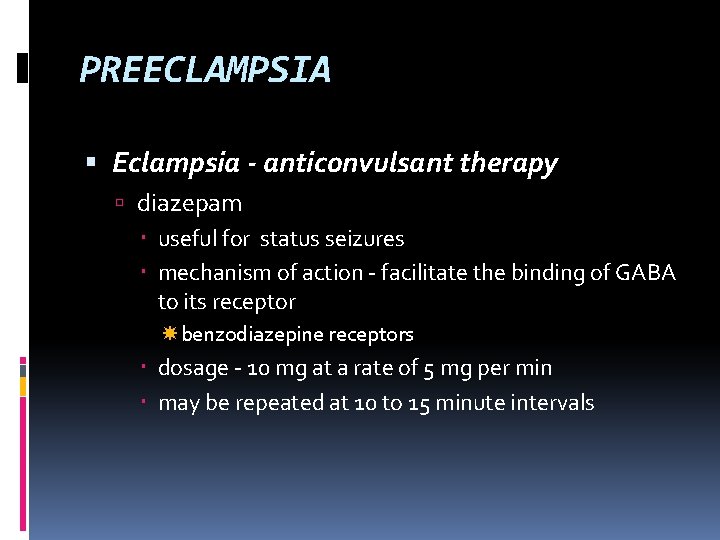 PREECLAMPSIA

Eclampsia - anticonvulsant therapy

diazepam

useful for status seizures

mechanism of action - facilitate the binding of GABA to its receptor

benzodiazepine receptors

dosage - 10 mg at a rate of 5 mg per min

may be repeated at 10 to 15 minute intervals